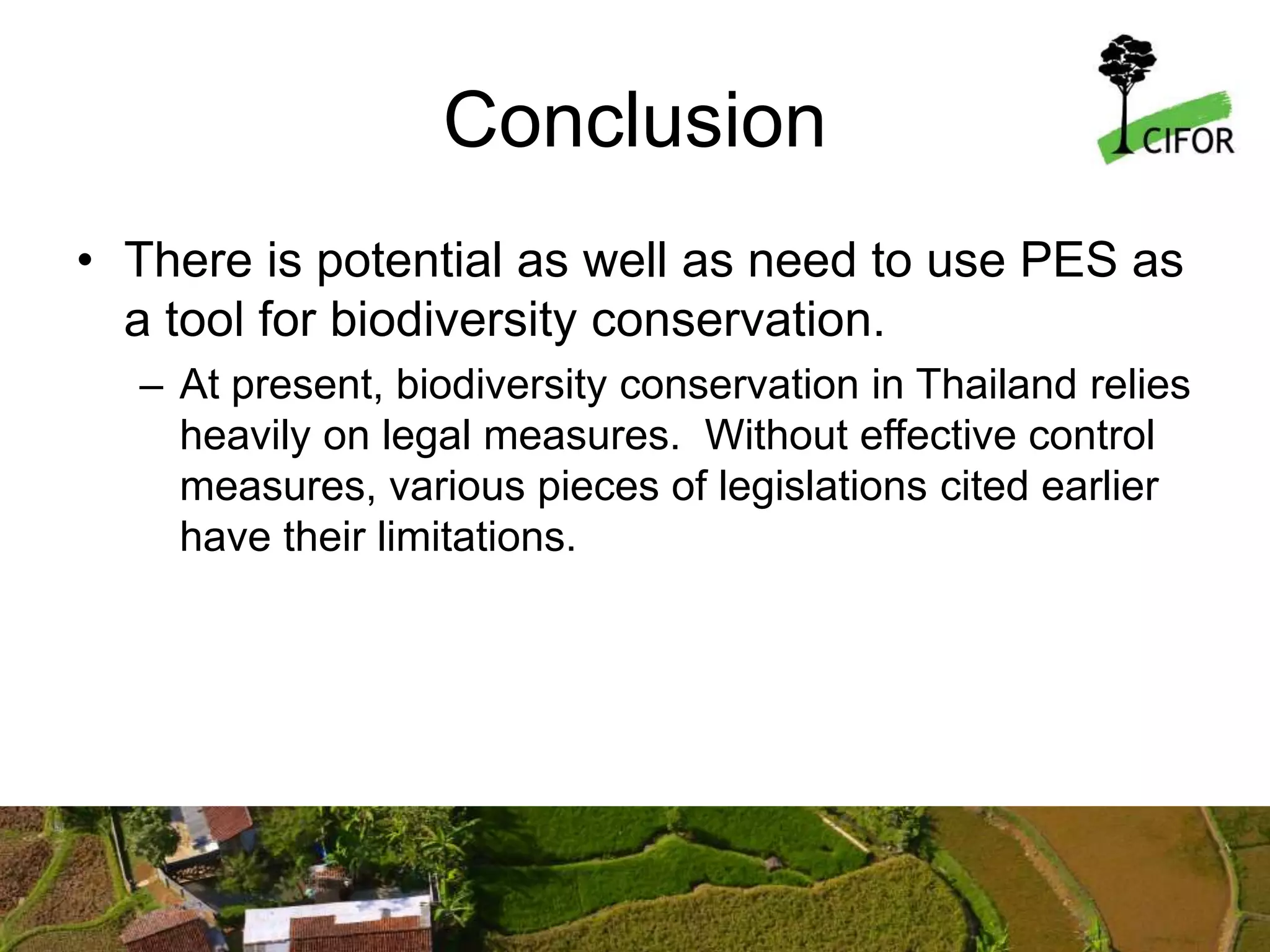 Conclusion

CIFOR

• There is potential as well as need to use PES as a tool for biodiversity conservation.

– At present, biodiversity conservation in Thailand relies heavily on legal measures. Without effective control measures, various pieces of legislations cited earlier have their limitations.